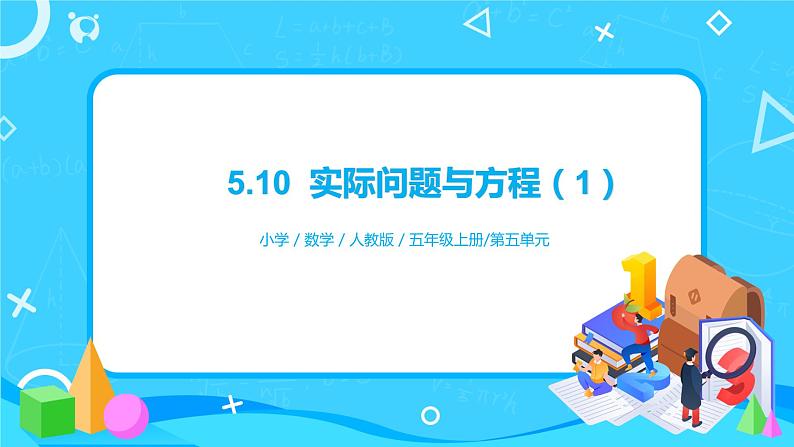 5.10 实际问题与方程（1）

小学 / 数学 / 人教版 / 五年级上册/第五单元